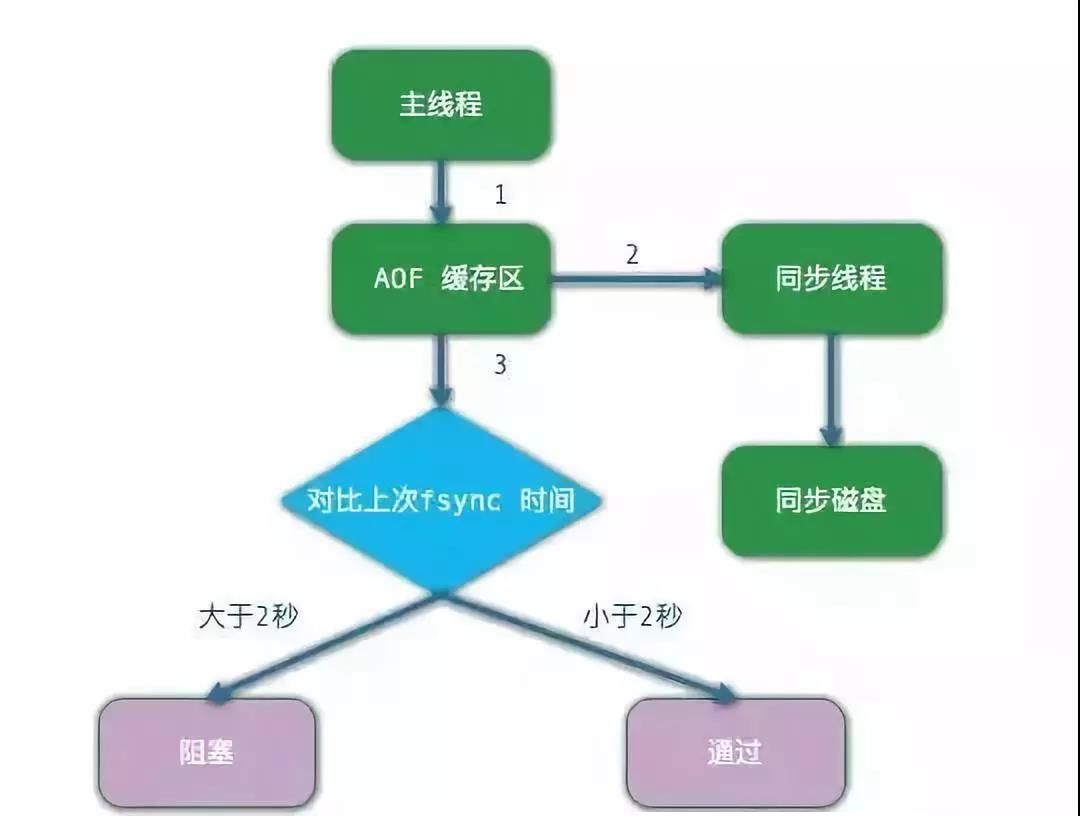 主线程

1

AOF 缓存区

2

同步线程

3

对比上次fsync 时间

同步磁盘

大于2秒

小于2秒

阻塞

通过